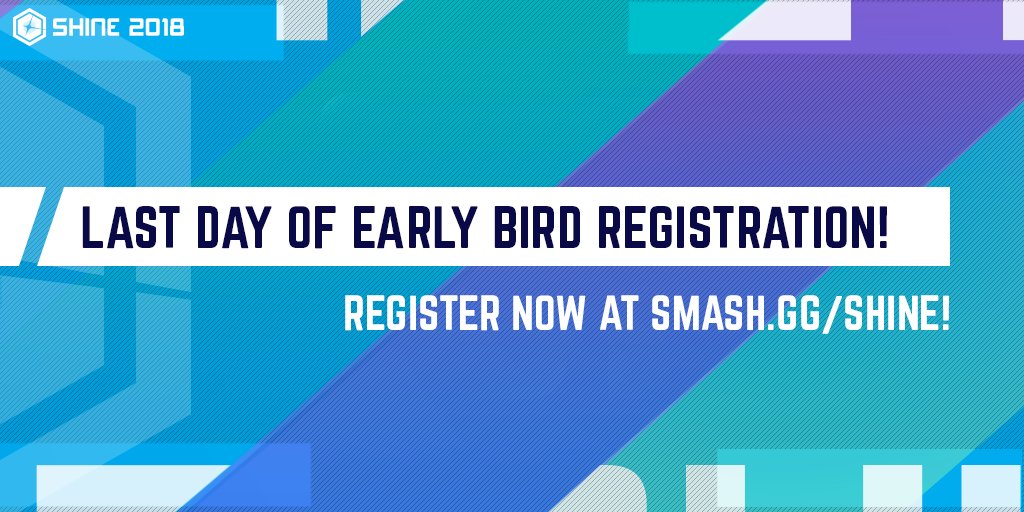 SHINE 2018

LAST DAY OF EARLY BIRD REGISTRATION!

REGISTER NOW AT SMASH.GG/SHINE!